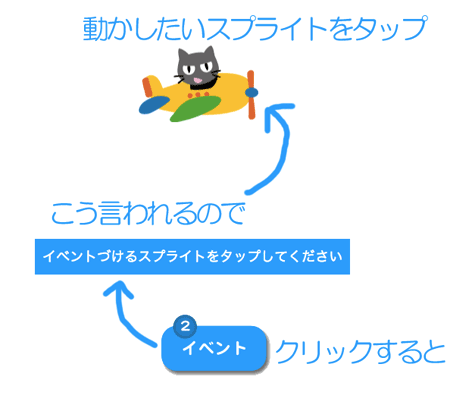 動かしたいスプライトをタップ

こう言われるので

イベントづけるスプライトをタップしてください

2
イベント
クリックすると